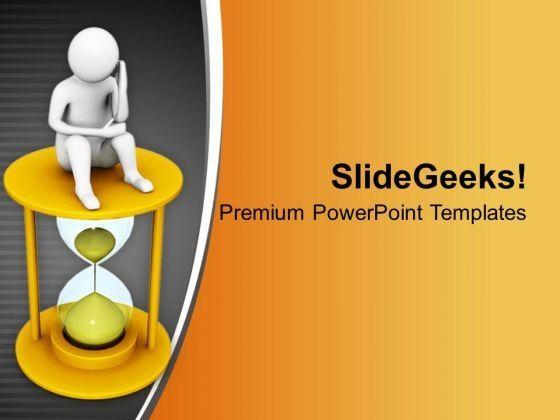 SlideGeeks!
Premium PowerPoint Templates